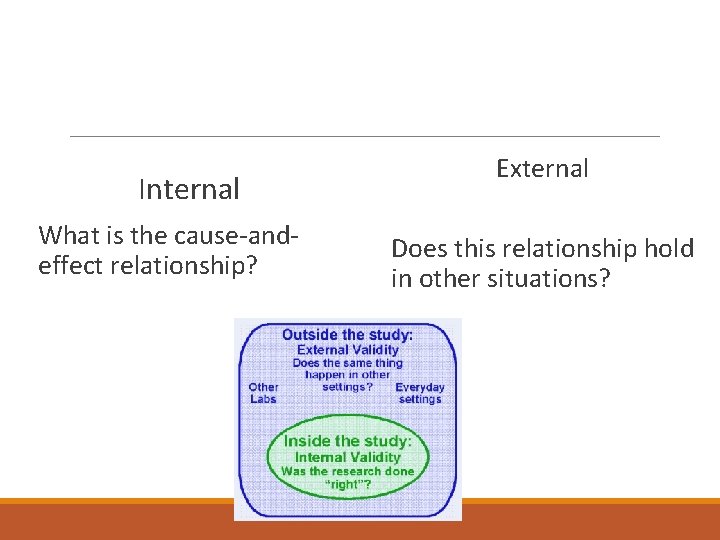 Internal

What is the cause-and-effect relationship?

External

Does this relationship hold in other situations?

Outside the study:
External Validity
Does the same thing happen in other settings?

Other Labs

Everyday settings

Inside the study:
Internal Validity
Was the research done "right"?